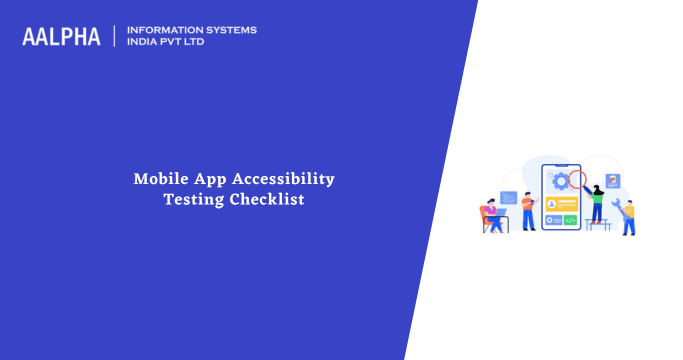 AALPHA | INFORMATION SYSTEMS INDIA PVT LTD

Mobile App Accessibility Testing Checklist